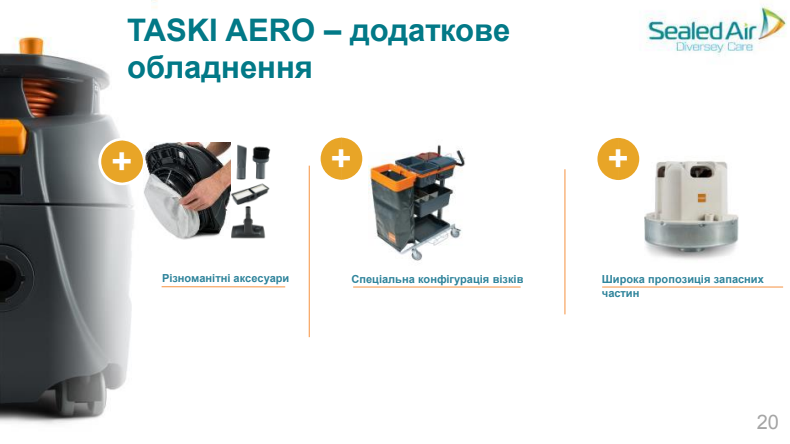 TASKI AERO – додаткове обладнення

Sealed Air
Diversey Care

+

Різноманітні аксесуари

+

Спеціальна конфігурація візків

+

Широка пропозиція запасних частин

20